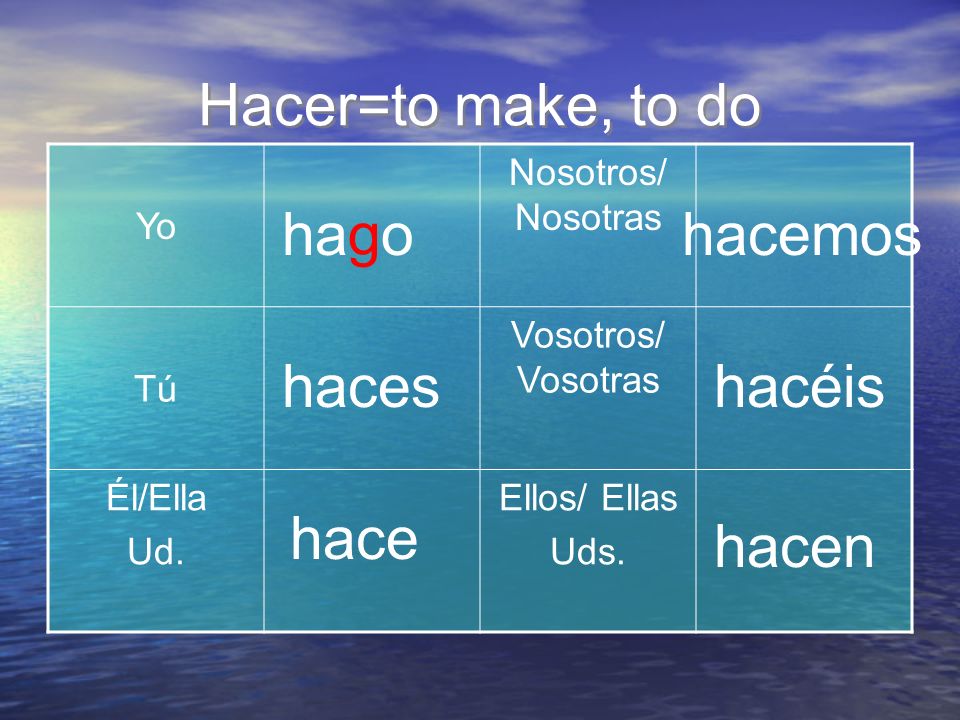 Hacer=to make, to do

| | | | |
|---|---|---|---|
| Yo | hago | Nosotros/ Nosotras | hacemos |
| Tú | haces | Vosotros/ Vosotras | hacéis |
| Él/Ella Ud. | hace | Ellos/ Ellas Uds. | hacen |